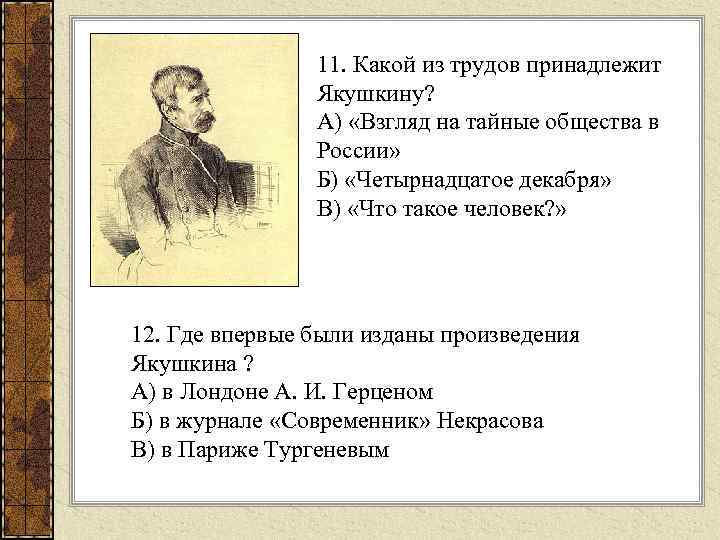 11. Какой из трудов принадлежит Якушкину?
А) «Взгляд на тайные общества в России»
Б) «Четырнадцатое декабря»
В) «Что такое человек?»

12. Где впервые были изданы произведения Якушкина ?
А) в Лондоне А. И. Герценом
Б) в журнале «Современник» Некрасова
В) в Париже Тургеневым